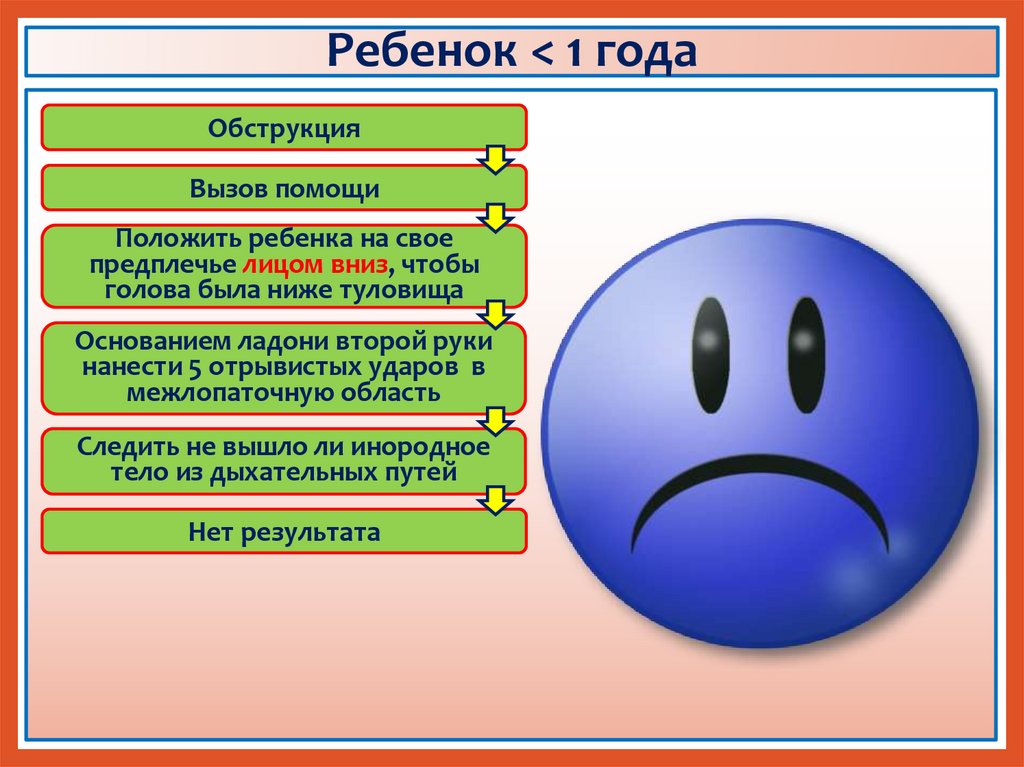 Ребенок < 1 года

Обструкция

Вызов помощи

Положить ребенка на свое предплечье лицом вниз, чтобы голова была ниже туловища

Основанием ладони второй руки нанести 5 отрывистых ударов в межлопаточную область

Следить не вышло ли инородное тело из дыхательных путей

Нет результата